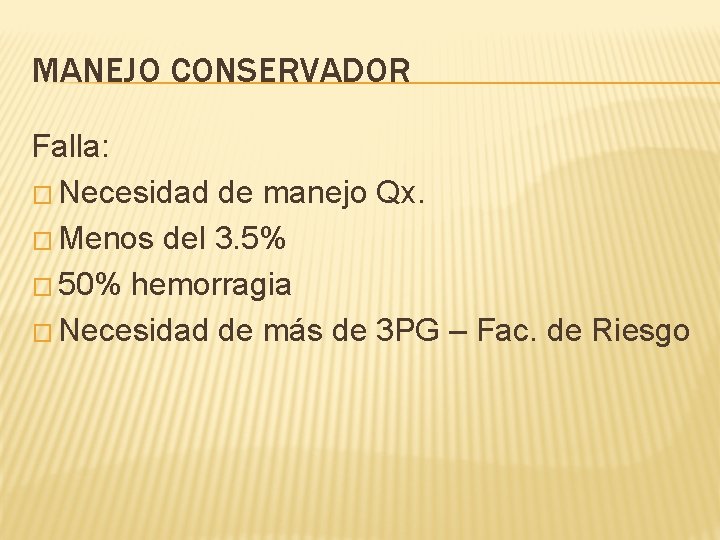 MANEJO CONSERVADOR

Falla:
□ Necesidad de manejo Qx.
□ Menos del 3.5%
□ 50% hemorragia
□ Necesidad de más de 3PG – Fac. de Riesgo